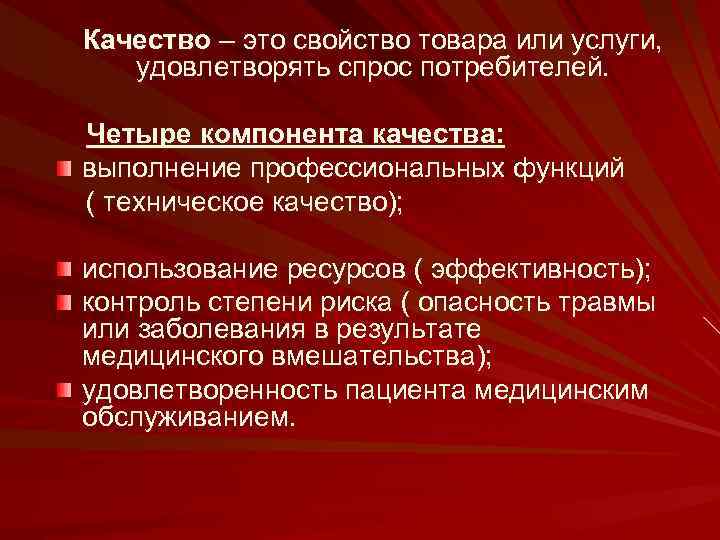 Качество – это свойство товара или услуги, удовлетворять спрос потребителей.

Четыре компонента качества:

выполнение профессиональных функций ( техническое качество);

использование ресурсов ( эффективность);

контроль степени риска ( опасность травмы или заболевания в результате медицинского вмешательства);

удовлетворенность пациента медицинским обслуживанием.